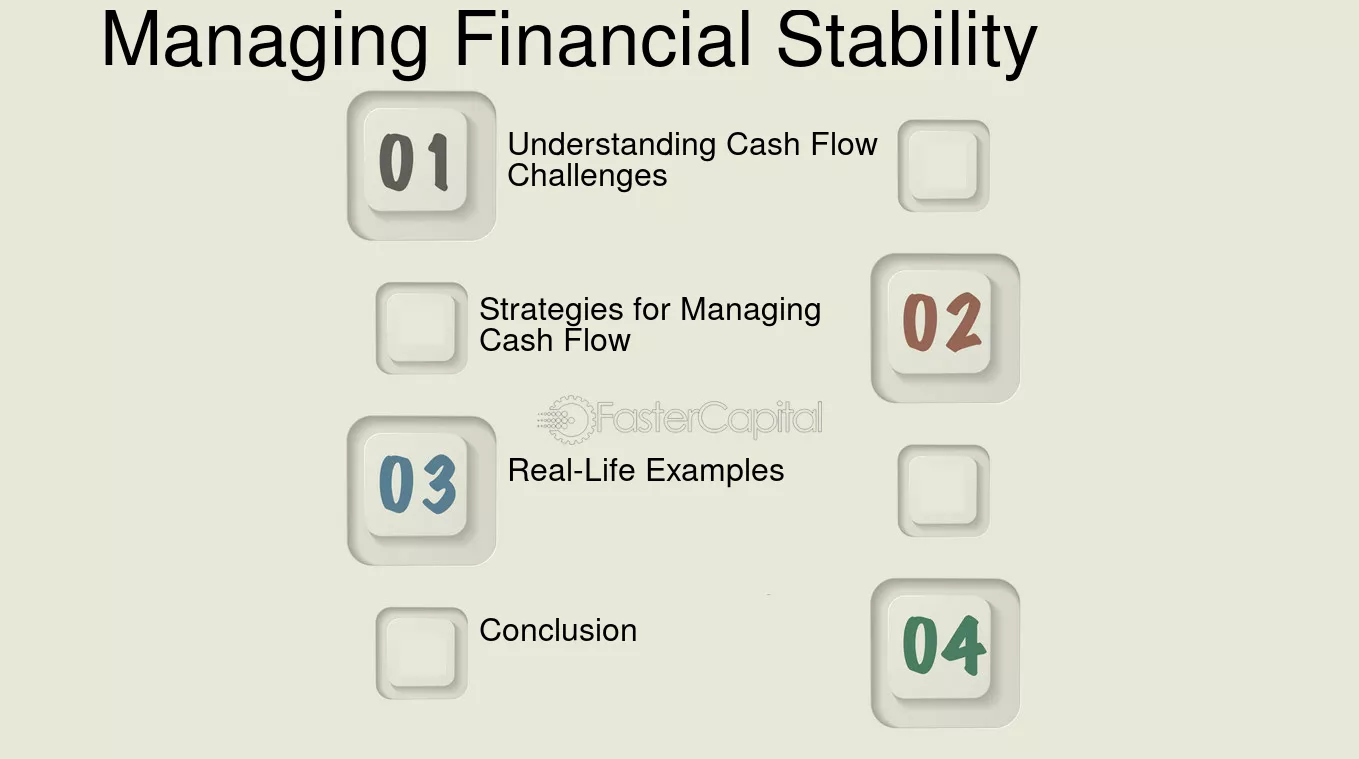 Managing Financial Stability

01

Understanding Cash Flow Challenges

Strategies for Managing Cash Flow

02

FasterCapital

03

Real-Life Examples

Conclusion

04